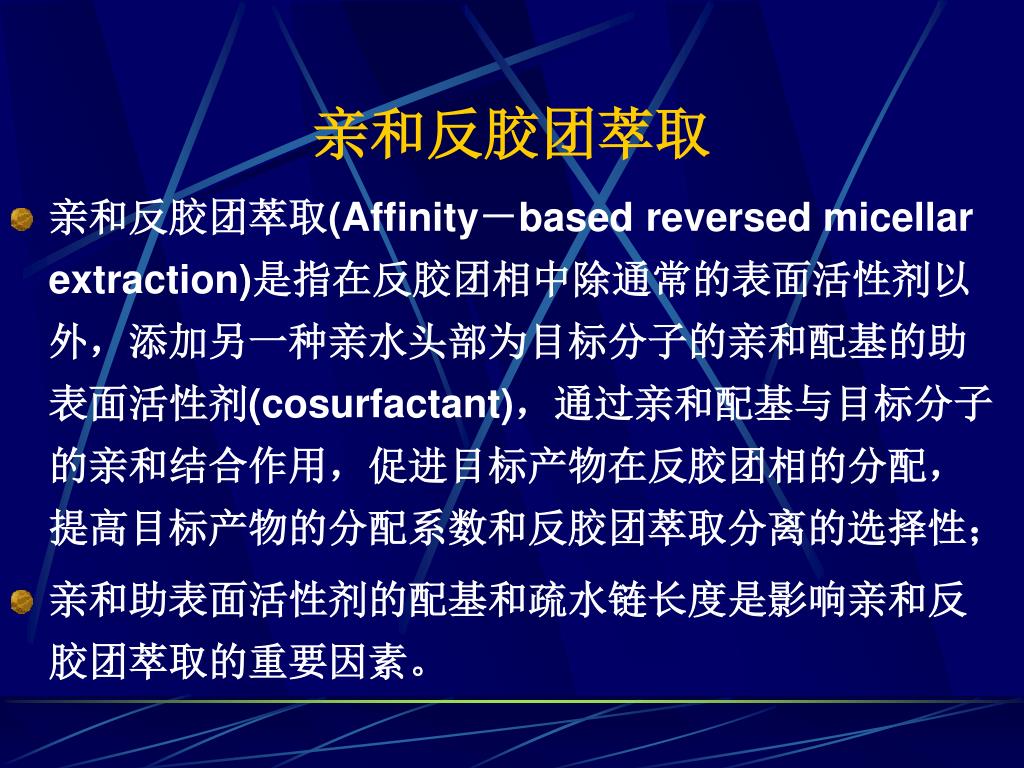 亲和反胶团萃取

亲和反胶团萃取(Affinity－based reversed micellar extraction)是指在反胶团相中除通常的表面活性剂以外，添加另一种亲水头部为目标分子的亲和配基的助表面活性剂(cosurfactant)，通过亲和配基与目标分子的亲和结合作用，促进目标产物在反胶团相的分配，提高目标产物的分配系数和反胶团萃取分离的选择性；

亲和助表面活性剂的配基和疏水链长度是影响亲和反胶团萃取的重要因素。